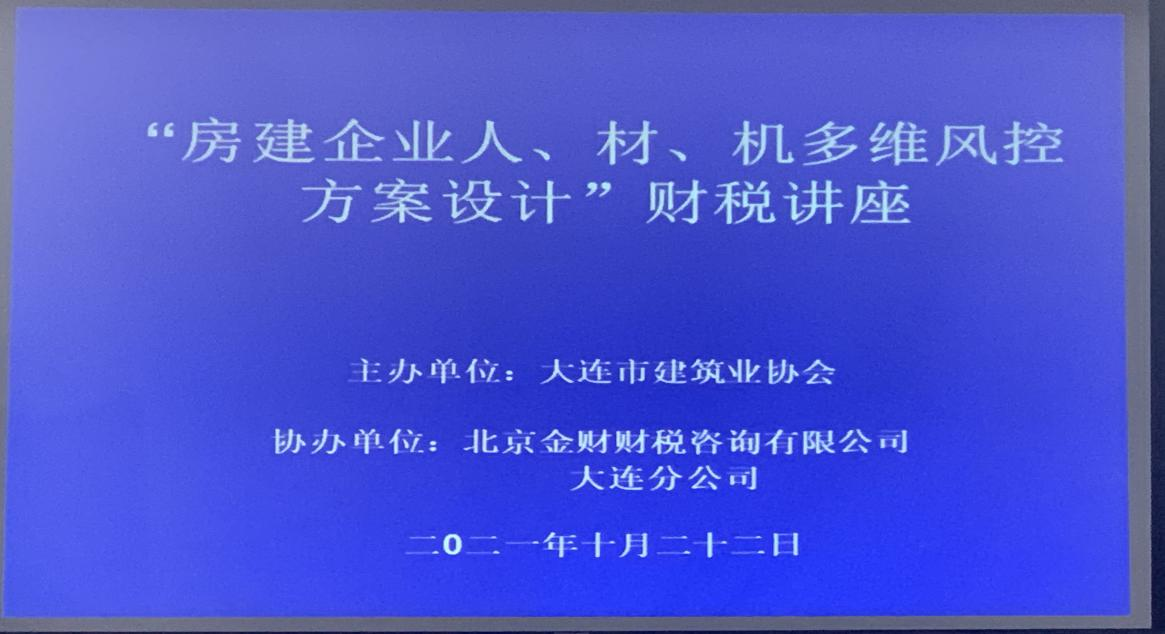 “房建企业人、材、机多维风控方案设计”财税讲座

主办单位：大连市建筑业协会

协办单位：北京金财财税咨询有限公司
大连分公司

二0二一年十月二十二日